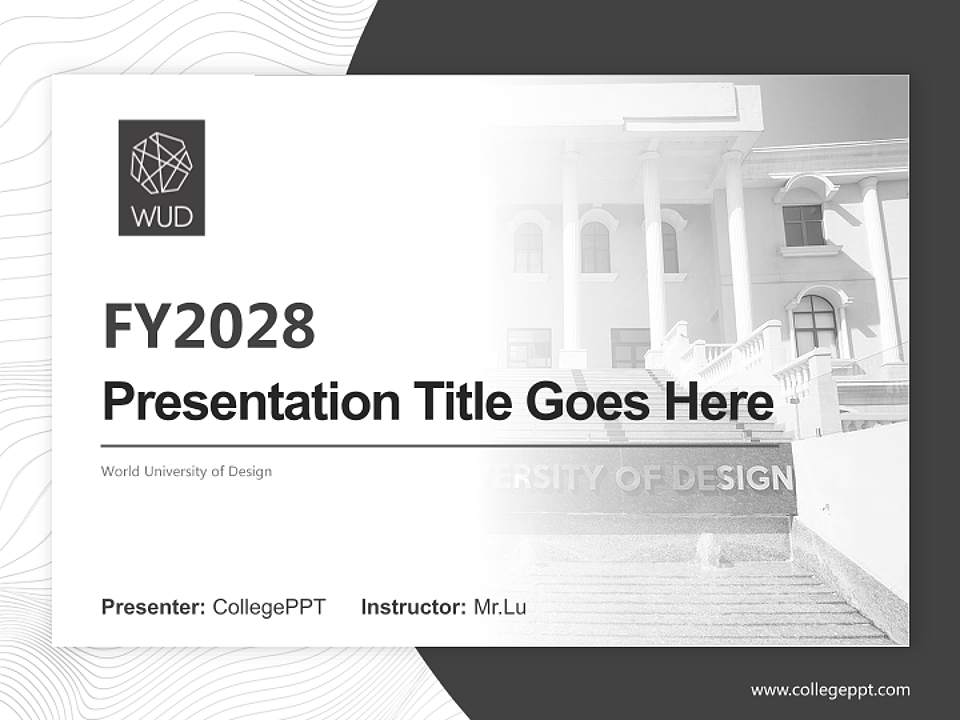 WUD

FY2028

Presentation Title Goes Here

World University of Design

ERSITY OF DESIGN

Presenter: CollegePPT Instructor: Mr.Lu

www.collegeppt.com